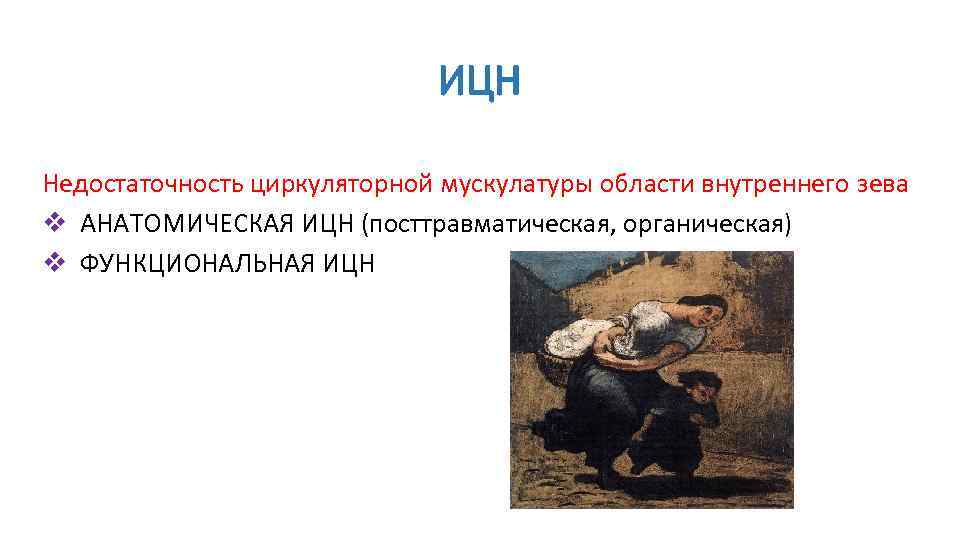 ИЦН

Недостаточность циркуляторной мускулатуры области внутреннего зева
❖ АНАТОМИЧЕСКАЯ ИЦН (посттравматическая, органическая)
❖ ФУНКЦИОНАЛЬНАЯ ИЦН